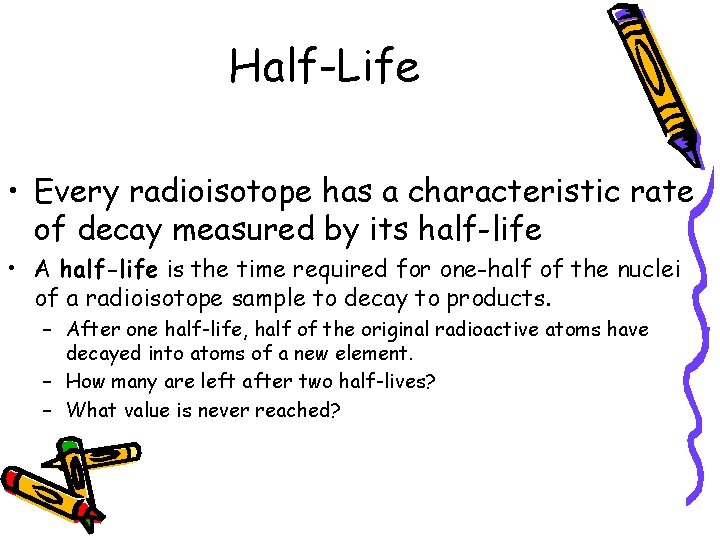 Half-Life

• Every radioisotope has a characteristic rate of decay measured by its half-life

• A half-life is the time required for one-half of the nuclei of a radioisotope sample to decay to products.

– After one half-life, half of the original radioactive atoms have decayed into atoms of a new element.

– How many are left after two half-lives?

– What value is never reached?